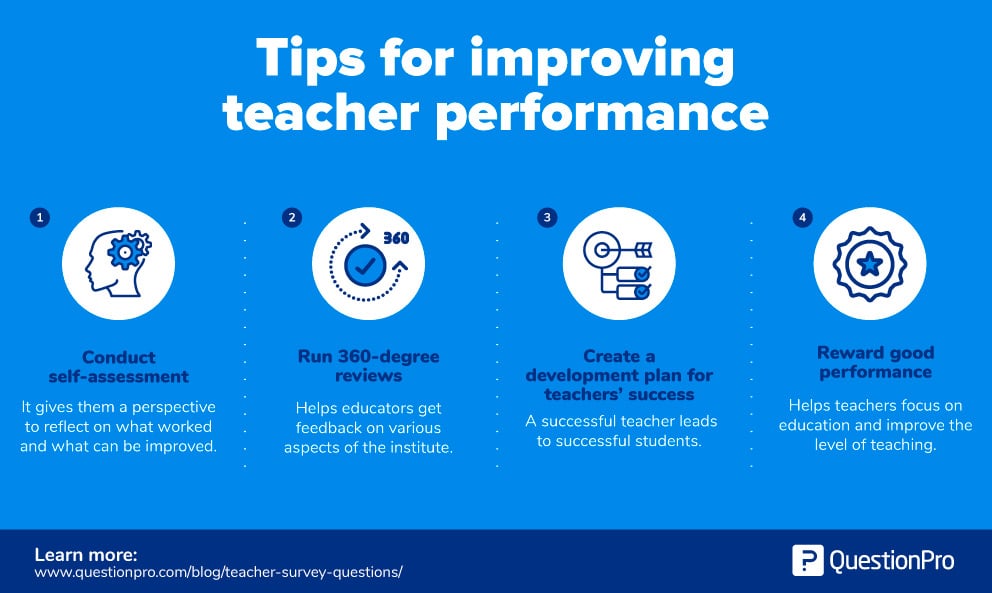 Tips for improving teacher performance

1

Conduct self-assessment

It gives them a perspective to reflect on what worked and what can be improved.

2

360

Run 360-degree reviews

Helps educators get feedback on various aspects of the institute.

3

Create a development plan for teachers' success

A successful teacher leads to successful students.

4

Reward good performance

Helps teachers focus on education and improve the level of teaching.

Learn more:
www.questionpro.com/blog/teacher-survey-questions/

QuestionPro